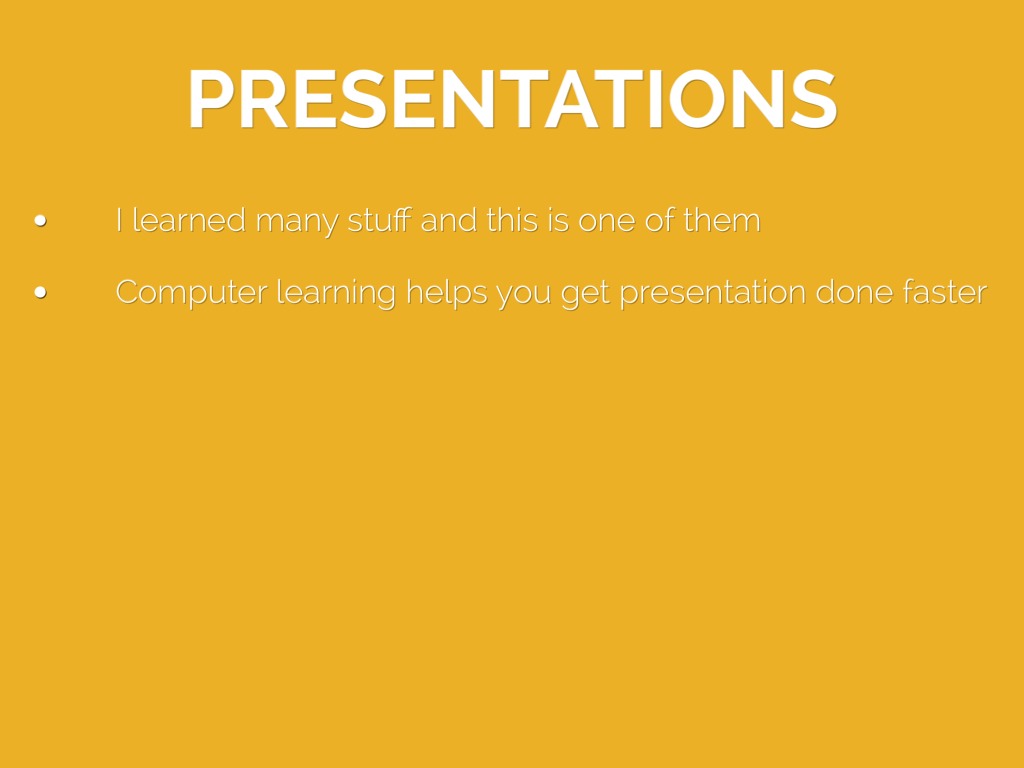 PRESENTATIONS

• I learned many stuff and this is one of them

• Computer learning helps you get presentation done faster